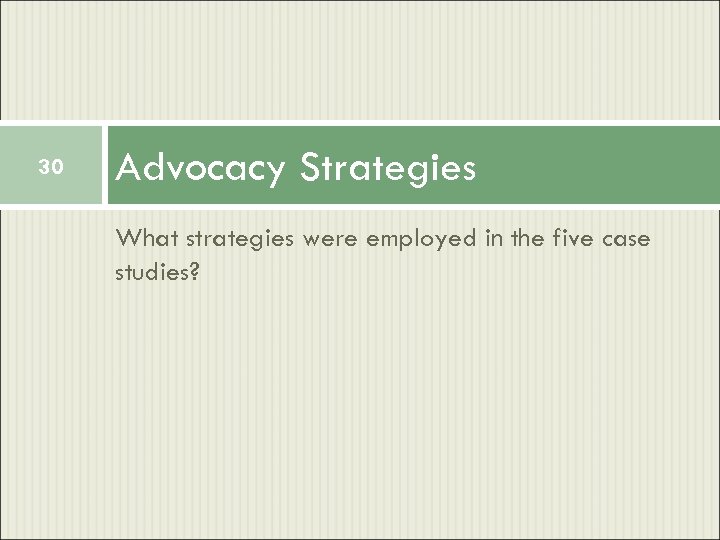 30

Advocacy Strategies

What strategies were employed in the five case studies?